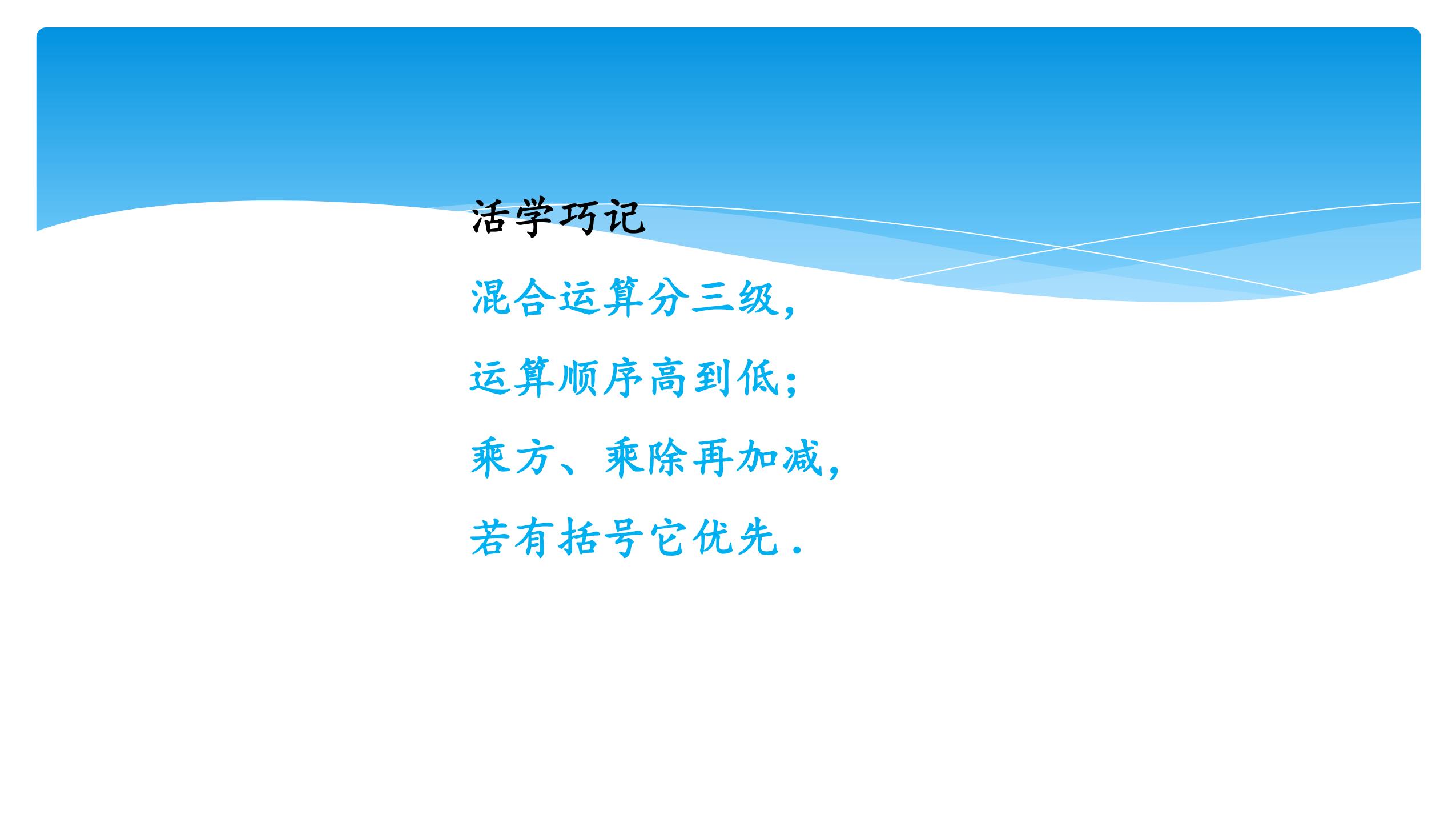 活学巧记

混合运算分三级，

运算顺序高到低；

乘方、乘除再加减，

若有括号它优先．